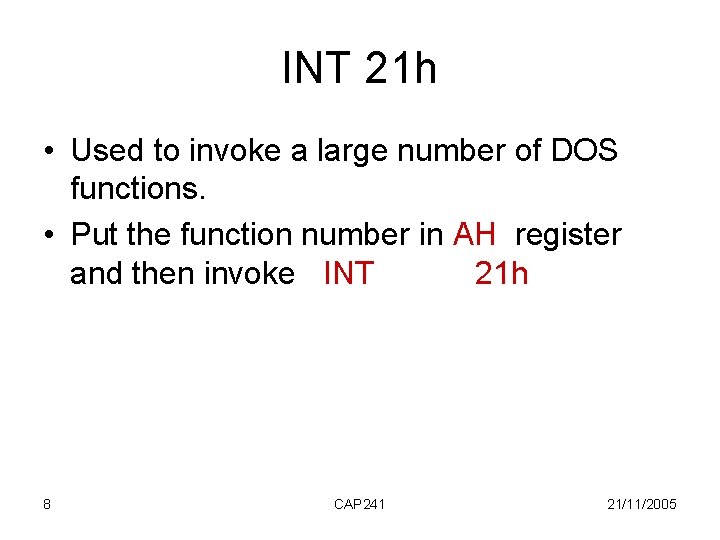 INT 21h

• Used to invoke a large number of DOS functions.

• Put the function number in AH register and then invoke INT 21h

8

CAP241

21/11/2005